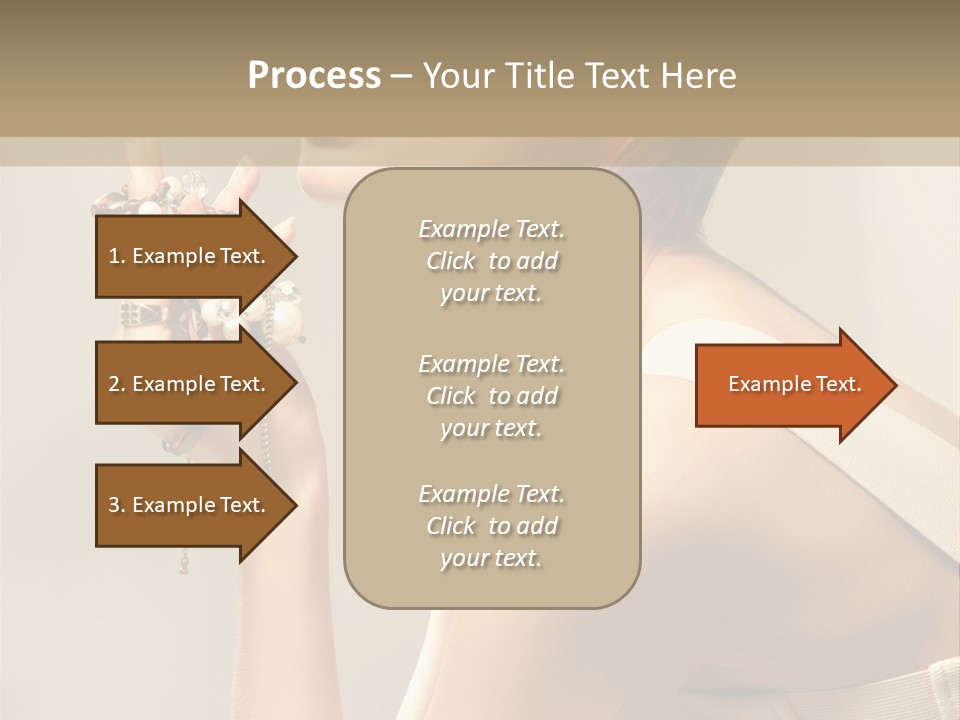 Process – Your Title Text Here

1. Example Text.

2. Example Text.

3. Example Text.

Example Text. Click to add your text.

Example Text. Click to add your text.

Example Text. Click to add your text.

Example Text.